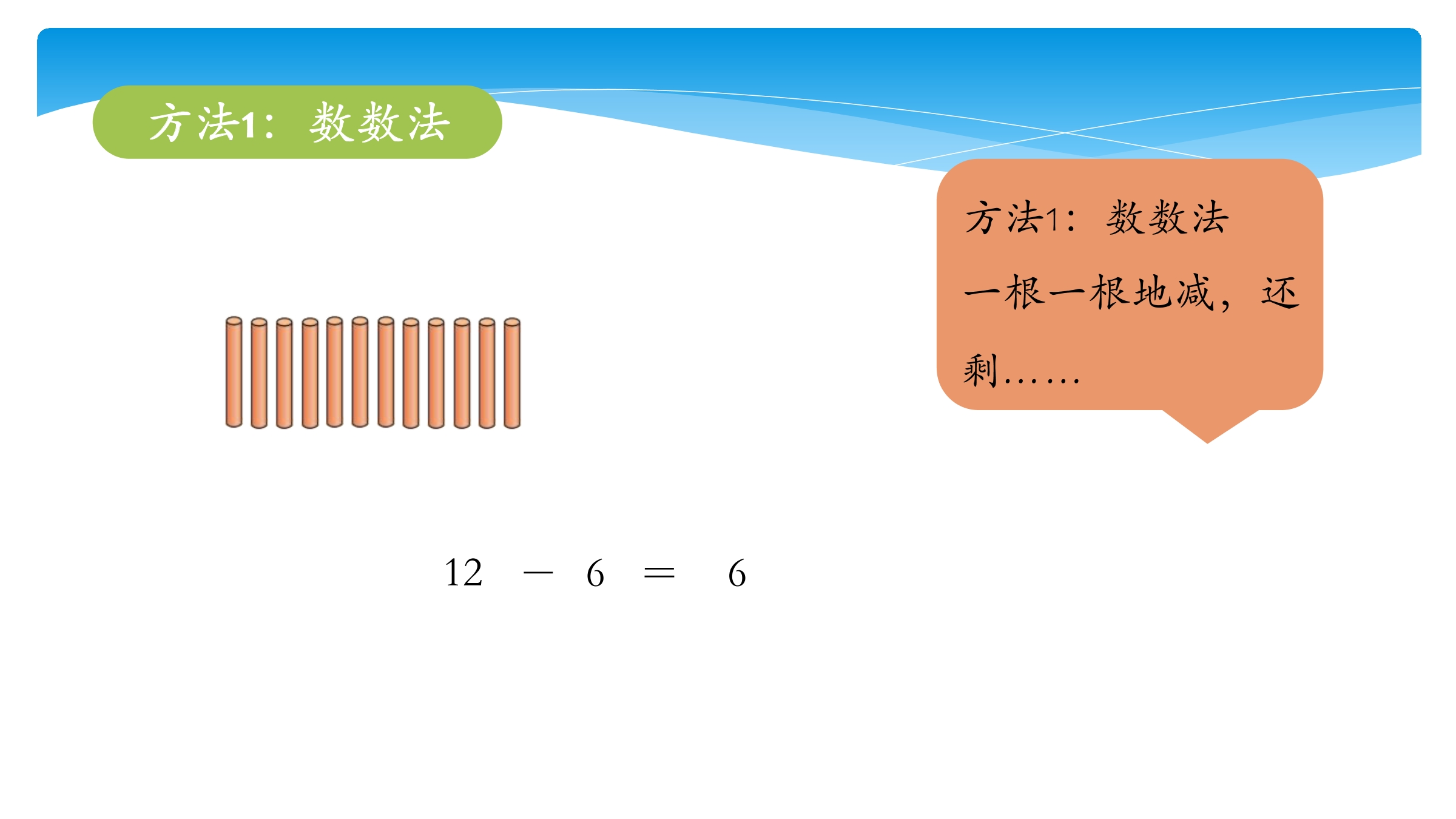 方法1：数数法

方法1：数数法

一根一根地减，还剩……

$12 - 6 = 6$